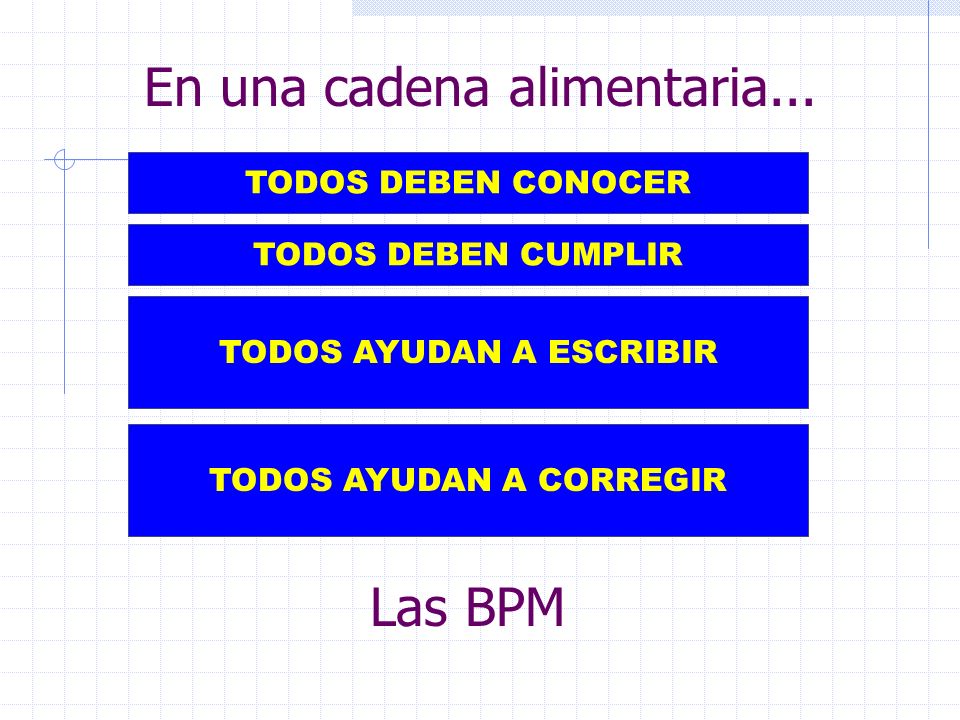 En una cadena alimentaria...

TODOS DEBEN CONOCER

TODOS DEBEN CUMPLIR

TODOS AYUDAN A ESCRIBIR

TODOS AYUDAN A CORREGIR

Las BPM